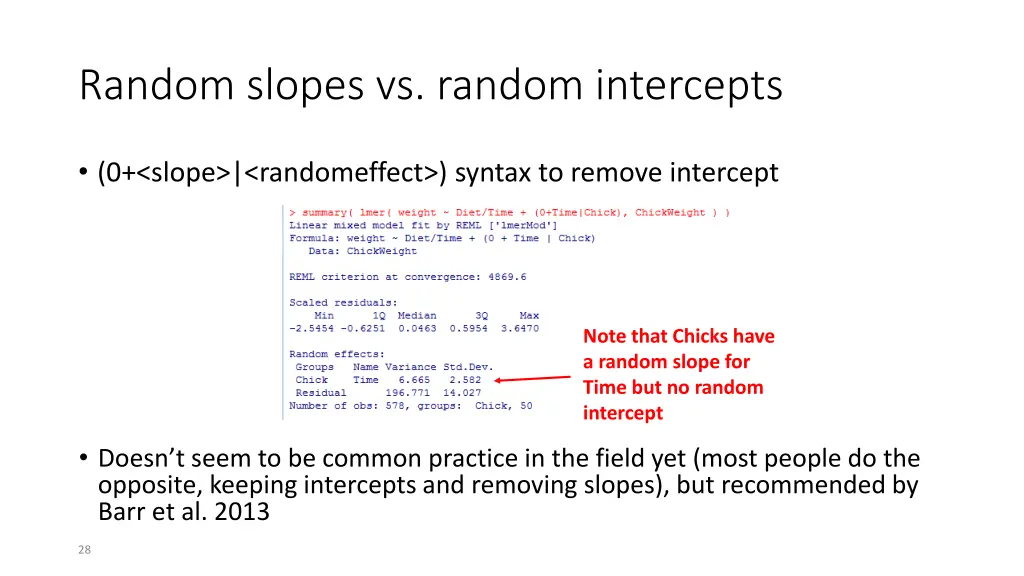 Random slopes vs. random intercepts

• (0+<slope>|<randomeffect>) syntax to remove intercept

> summary( lmer( weight ~ Diet/Time + (0+Time|Chick), ChickWeight ) )
Linear mixed model fit by REML ['lmerMod']
Formula: weight ~ Diet/Time + (0 + Time | Chick)
   Data: ChickWeight

REML criterion at convergence: 4869.6

Scaled residuals:
    Min      1Q  Median      3Q     Max
-2.5454 -0.6251  0.0463  0.5954  3.6470

Random effects:
 Groups   Name Variance Std.Dev.
 Chick    Time   6.665   2.582
 Residual      196.771  14.027
Number of obs: 578, groups:  Chick, 50

Note that Chicks have a random slope for Time but no random intercept

• Doesn't seem to be common practice in the field yet (most people do the opposite, keeping intercepts and removing slopes), but recommended by Barr et al. 2013

28